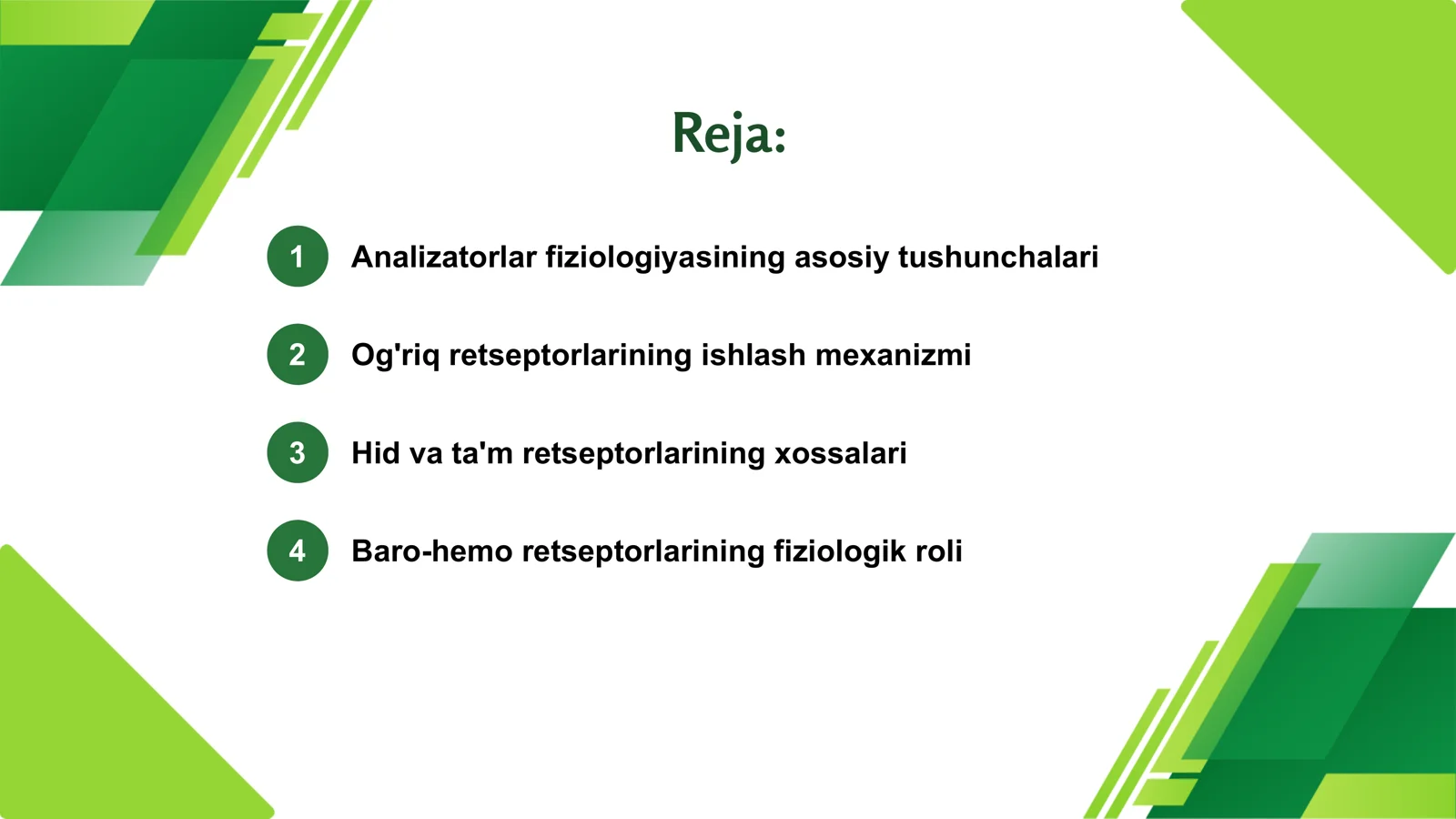 Reja:

1 Analizatorlar fiziologiyasining asosiy tushunchalari

2 Og'riq retseptorlarining ishlash mexanizmi

3 Hid va ta'm retseptorlarining xossalari

4 Baro-hemo retseptorlarining fiziologik roli